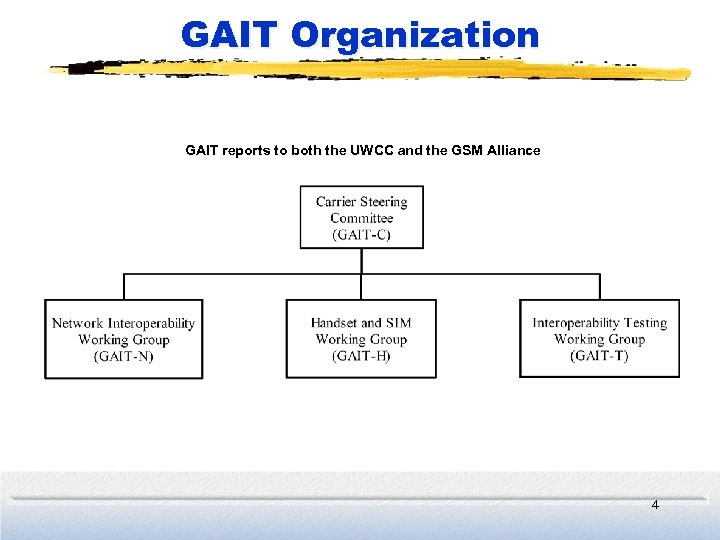 GAIT Organization

GAIT reports to both the UWCC and the GSM Alliance

Carrier Steering Committee (GAIT-C)

Network Interoperability Working Group (GAIT-N)

Handset and SIM Working Group (GAIT-H)

Interoperability Testing Working Group (GAIT-T)

4